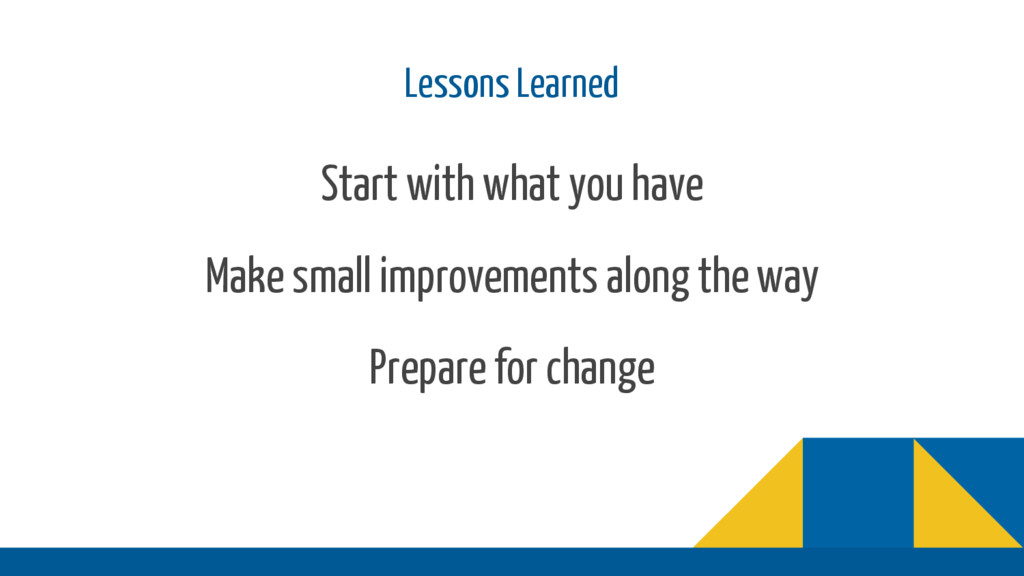 Lessons Learned

Start with what you have

Make small improvements along the way

Prepare for change